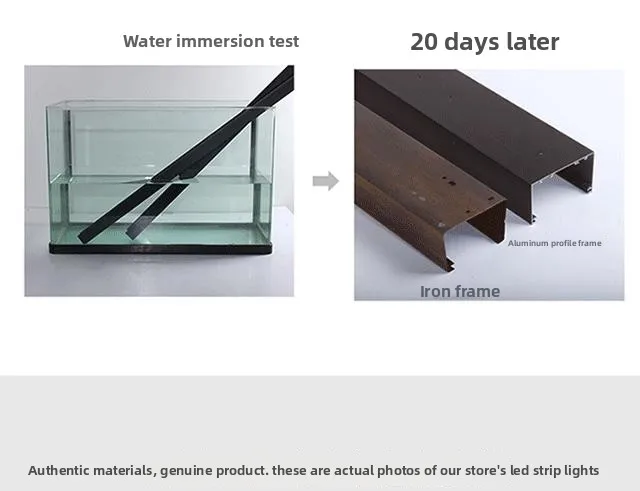 Water immersion test

20 days later

Aluminum profile frame

Iron frame

Authentic materials, genuine product. these are actual photos of our store's led strip lights